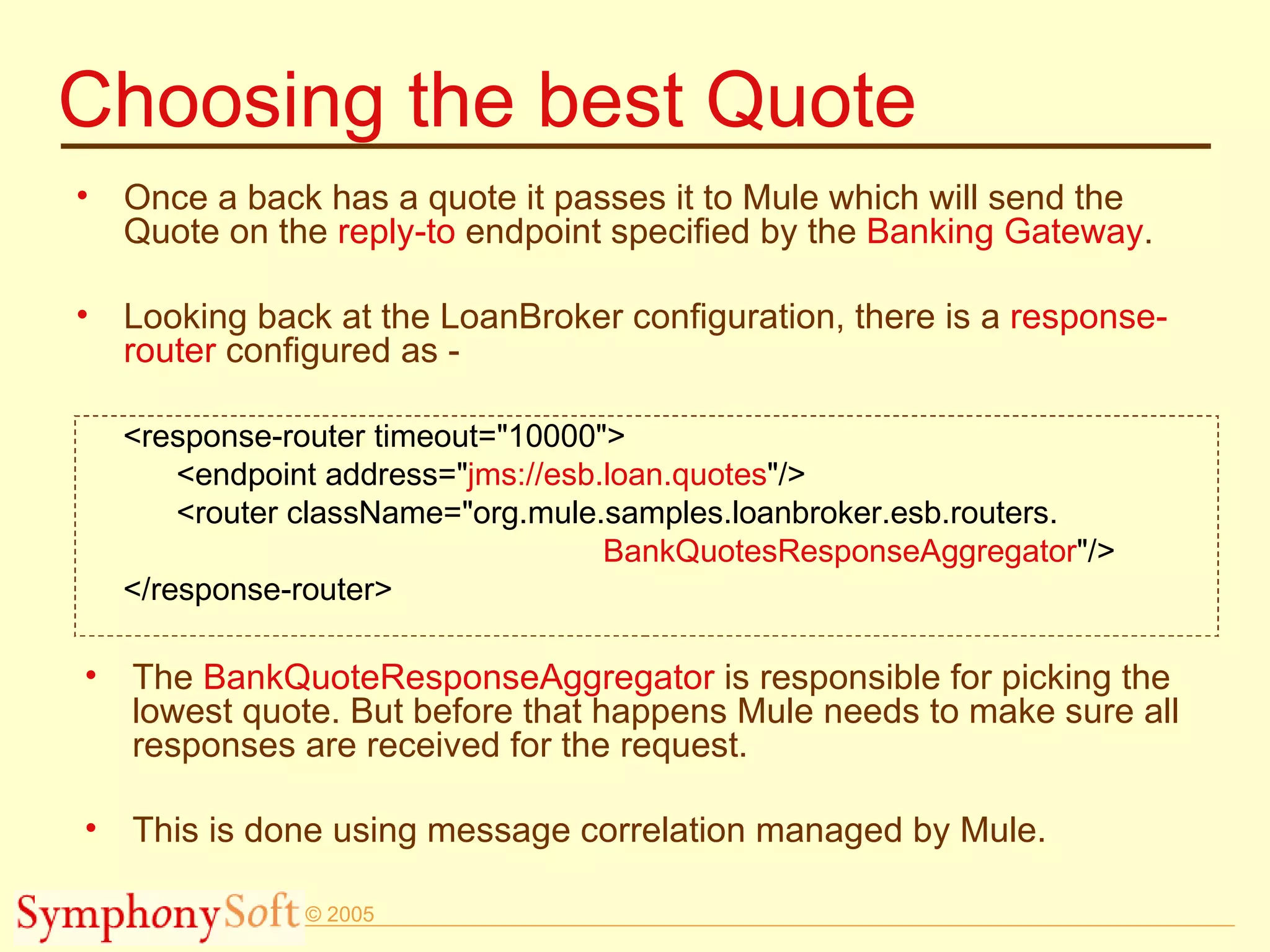 Choosing the best Quote

• Once a back has a quote it passes it to Mule which will send the Quote on the reply-to endpoint specified by the Banking Gateway.

• Looking back at the LoanBroker configuration, there is a response-router configured as -

<response-router timeout="10000">
<endpoint address="jms://esb.loan.quotes"/>
<router className="org.mule.samples.loanbroker.esb.routers.
BankQuotesResponseAggregator"/>
</response-router>

• The BankQuoteResponseAggregator is responsible for picking the lowest quote. But before that happens Mule needs to make sure all responses are received for the request.

• This is done using message correlation managed by Mule.

SymphonySoft © 2005